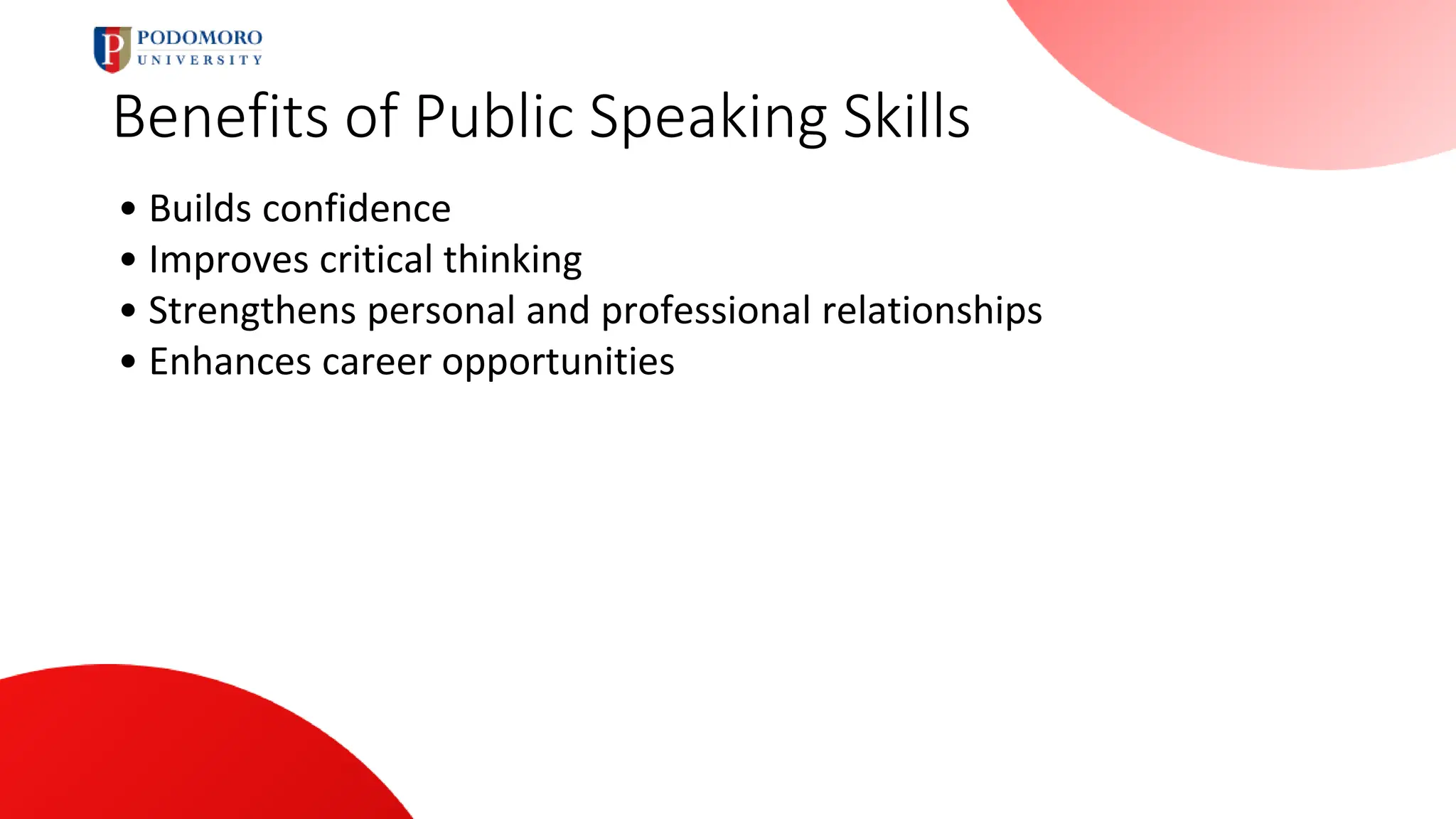 P PODOMORO UNIVERSITY

Benefits of Public Speaking Skills

• Builds confidence
• Improves critical thinking
• Strengthens personal and professional relationships
• Enhances career opportunities